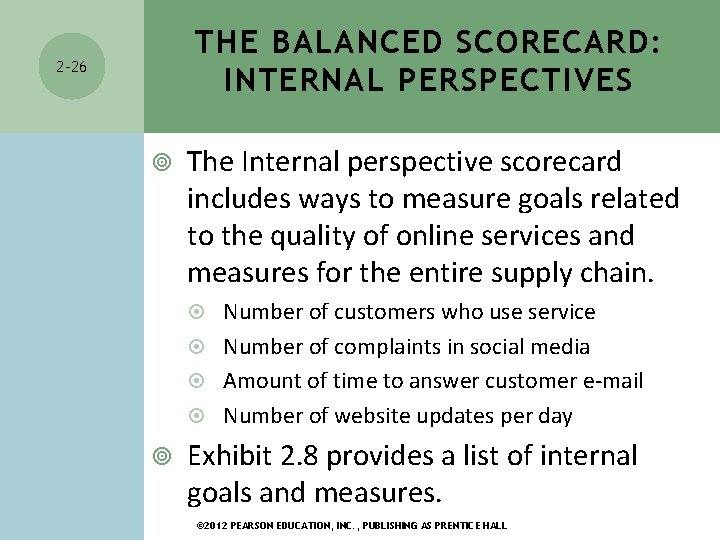 2-26

THE BALANCED SCORECARD: INTERNAL PERSPECTIVES

The Internal perspective scorecard includes ways to measure goals related to the quality of online services and measures for the entire supply chain.

Number of customers who use service

Number of complaints in social media

Amount of time to answer customer e-mail

Number of website updates per day

Exhibit 2.8 provides a list of internal goals and measures.

©2012 PEARSON EDUCATION, INC. , PUBLISHING AS PRENTICE HALL